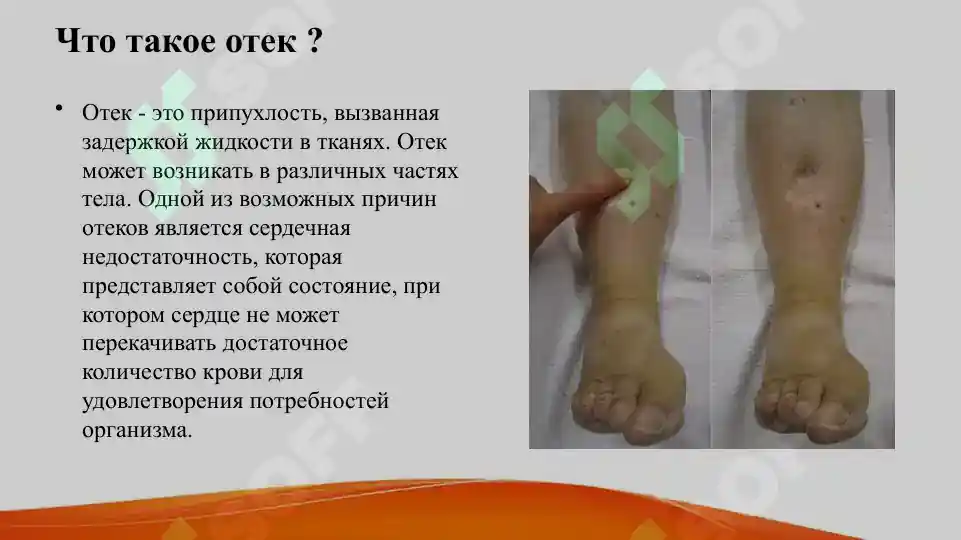 Что такое отек ?

• Отек - это припухлость, вызванная задержкой жидкости в тканях. Отек может возникать в различных частях тела. Одной из возможных причин отеков является сердечная недостаточность, которая представляет собой состояние, при котором сердце не может перекачивать достаточное количество крови для удовлетворения потребностей организма.